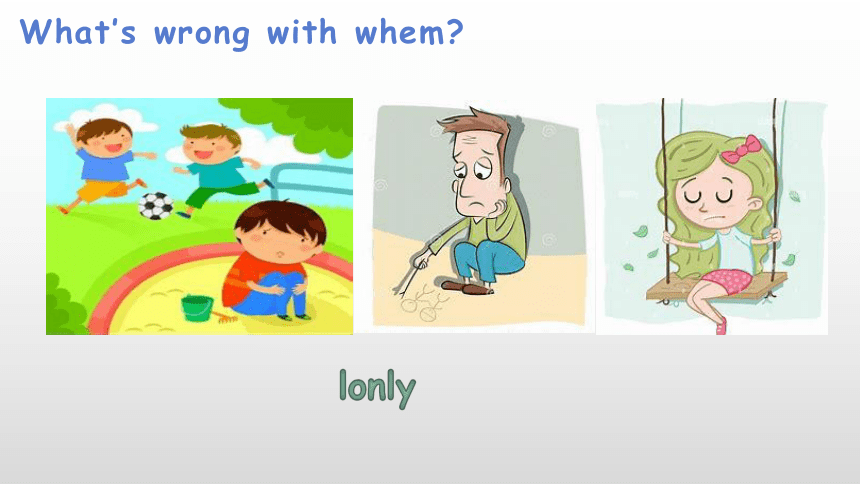 What's wrong with whem?

lonly